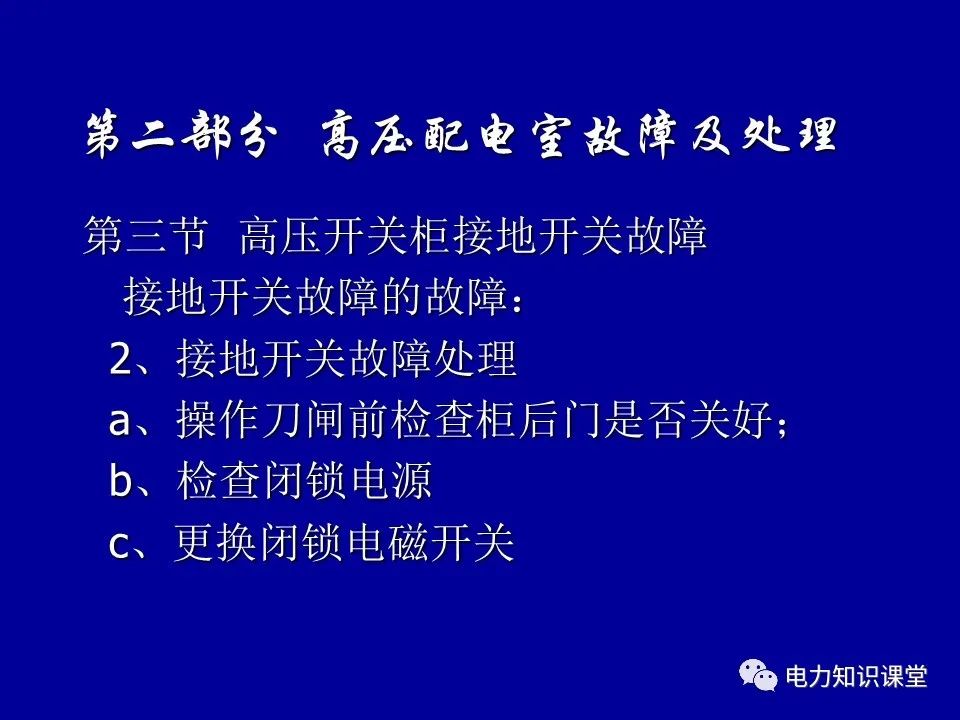 第二部分 高压配电室故障及处理

第三节 高压开关柜接地开关故障

接地开关故障的故障：

2、接地开关故障处理

a、操作刀闸前检查柜后门是否关好；

b、检查闭锁电源

c、更换闭锁电磁开关

电力知识课堂